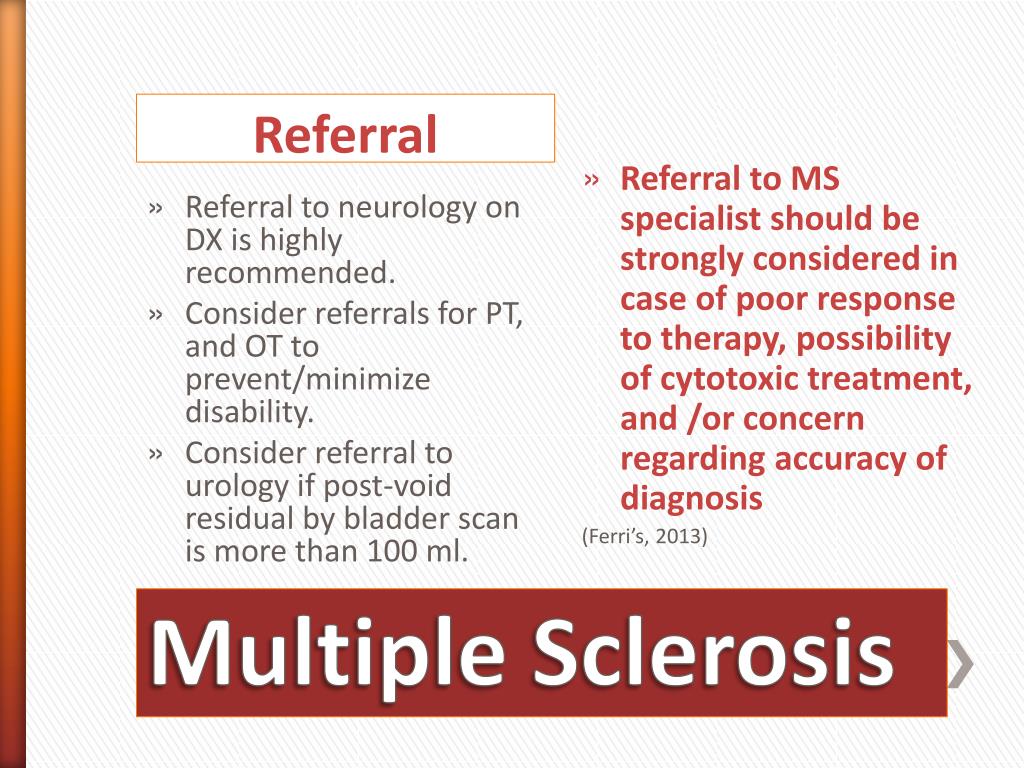 Referral

» Referral to neurology on DX is highly recommended.
» Consider referrals for PT, and OT to prevent/minimize disability.
» Consider referral to urology if post-void residual by bladder scan is more than 100 ml.

» Referral to MS specialist should be strongly considered in case of poor response to therapy, possibility of cytotoxic treatment, and /or concern regarding accuracy of diagnosis

(Ferri's, 2013)

Multiple Sclerosis